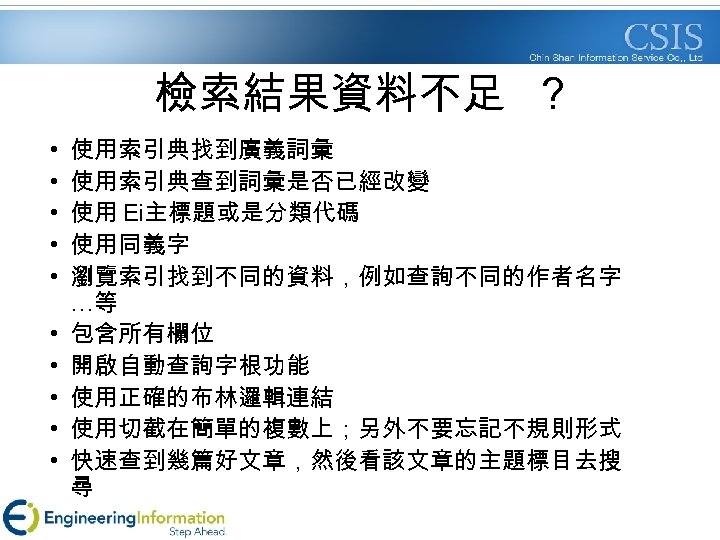 CSIS
Chin Shan Information Service Co., Ltd

檢索結果資料不足 ?

• 使用索引典找到廣義詞彙
• 使用索引典查到詞彙是否已經改變
• 使用 Ei主標題或是分類代碼
• 使用同義字
• 瀏覽索引找到不同的資料，例如查詢不同的作者名字…等
• 包含所有欄位
• 開啟自動查詢字根功能
• 使用正確的布林邏輯連結
• 使用切截在簡單的複數上；另外不要忘記不規則形式
• 快速查到幾篇好文章，然後看該文章的主題標目去搜尋

Ei EngineeringInformation
Step Ahead